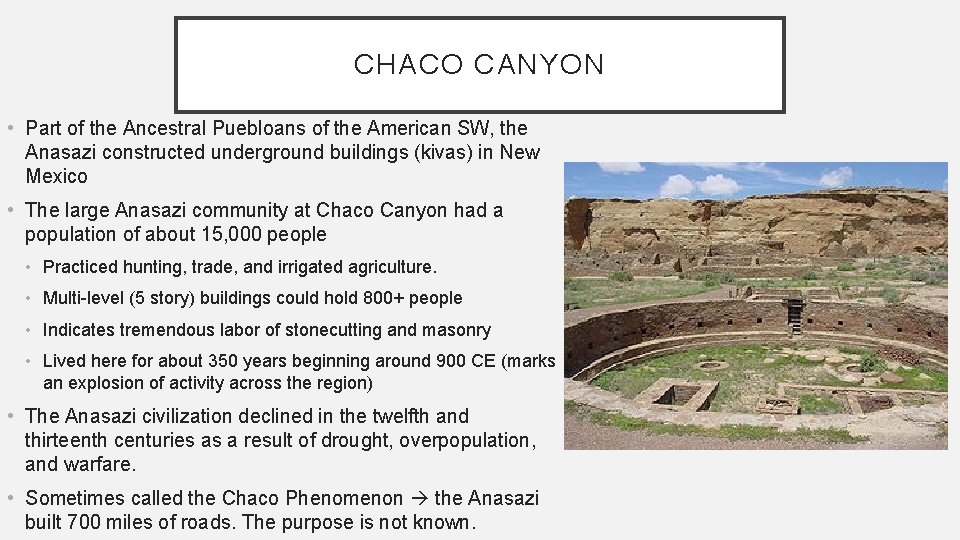 CHACO CANYON

• Part of the Ancestral Puebloans of the American SW, the Anasazi constructed underground buildings (kivas) in New Mexico

• The large Anasazi community at Chaco Canyon had a population of about 15,000 people

• Practiced hunting, trade, and irrigated agriculture.

• Multi-level (5 story) buildings could hold 800+ people

• Indicates tremendous labor of stonecutting and masonry

• Lived here for about 350 years beginning around 900 CE (marks an explosion of activity across the region)

• The Anasazi civilization declined in the twelfth and thirteenth centuries as a result of drought, overpopulation, and warfare.

• Sometimes called the Chaco Phenomenon → the Anasazi built 700 miles of roads. The purpose is not known.